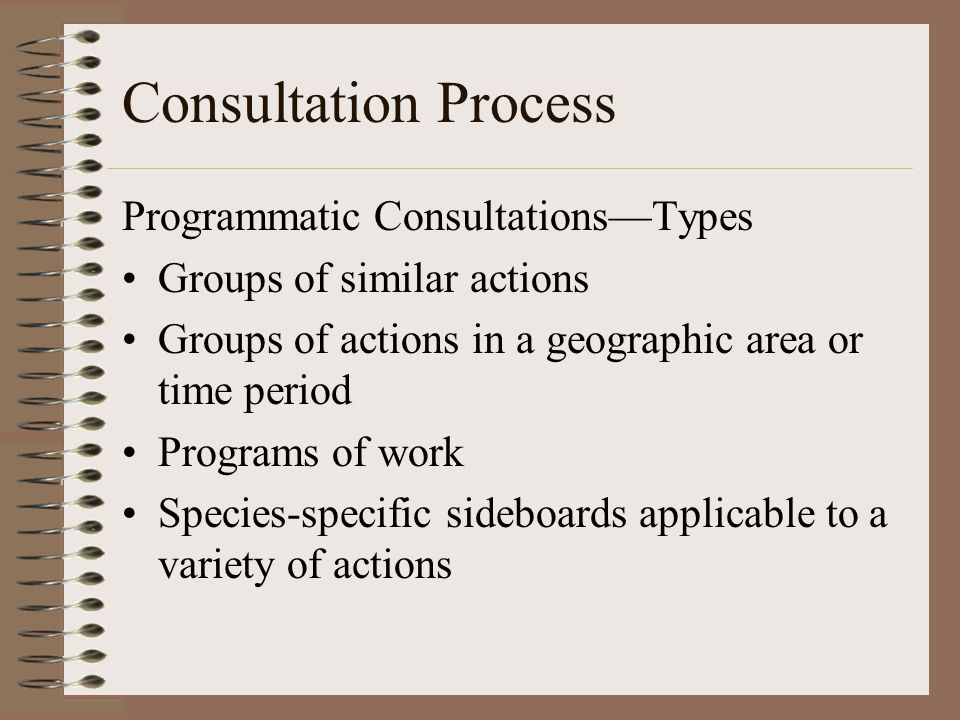 Consultation Process

Programmatic Consultations—Types

• Groups of similar actions
• Groups of actions in a geographic area or time period
• Programs of work
• Species-specific sideboards applicable to a variety of actions